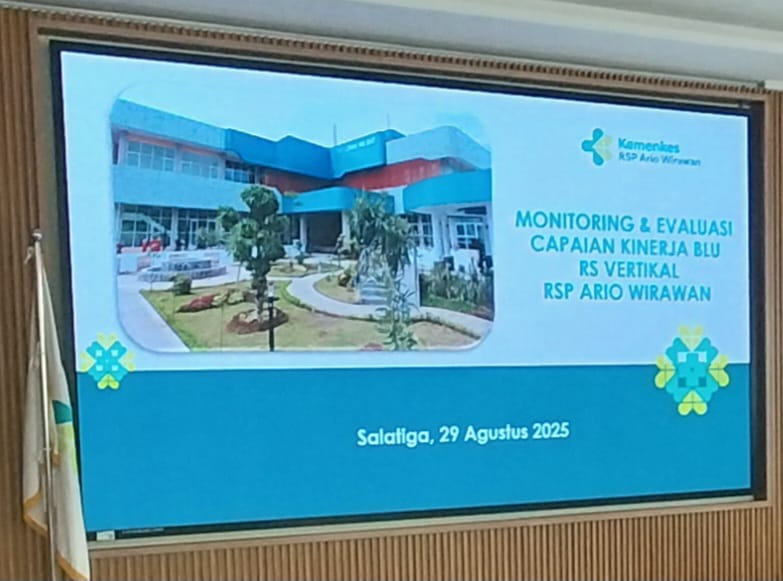 Kemenkes
RSP Ario Wirawan

MONITORING & EVALUASI
CAPAIAN KINERJA BLU
RS VERTIKAL
RSP ARIO WIRAWAN

Salatiga, 29 Agustus 2025